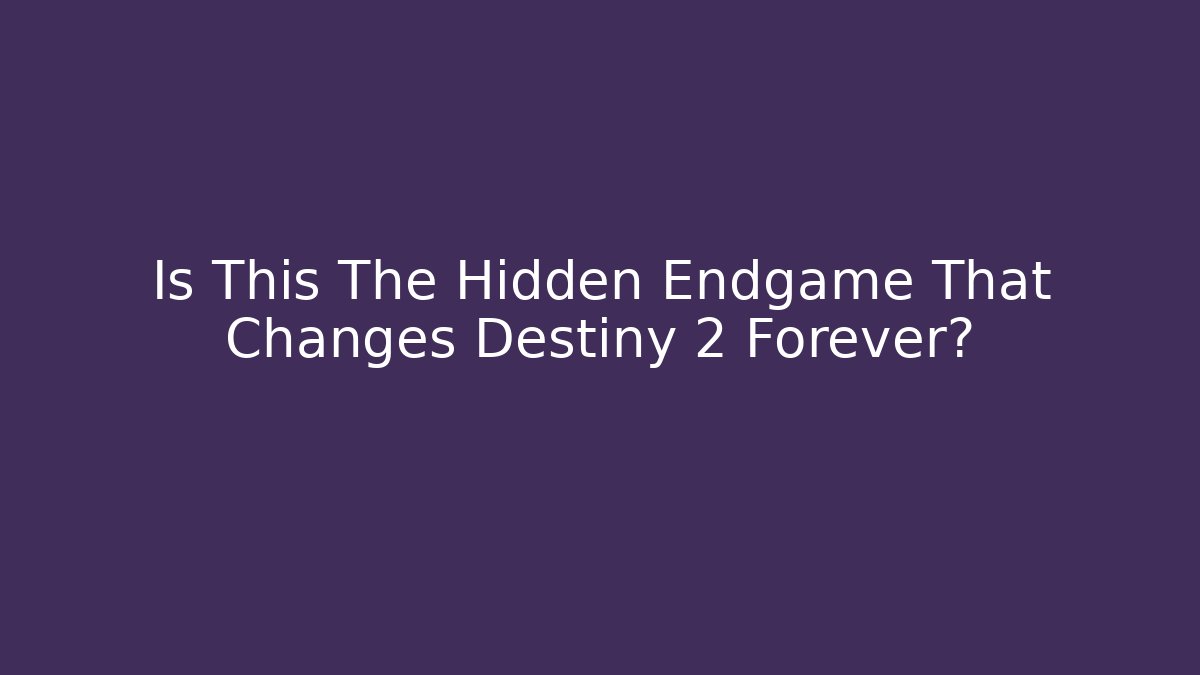 Is This The Hidden Endgame That Changes Destiny 2 Forever?